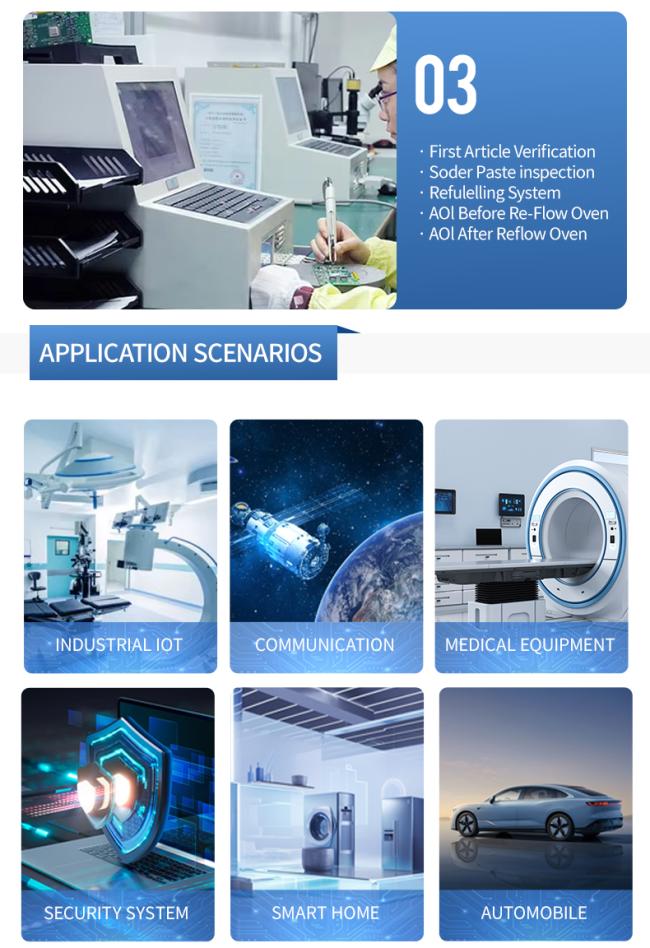 03

· First Article Verification
· Soder Paste inspection
· Refulelling System
· AOl Before Re-Flow Oven
· AOl After Reflow Oven

APPLICATION SCENARIOS

INDUSTRIAL IOT

COMMUNICATION

MEDICAL EQUIPMENT

SECURITY SYSTEM

SMART HOME

AUTOMOBILE